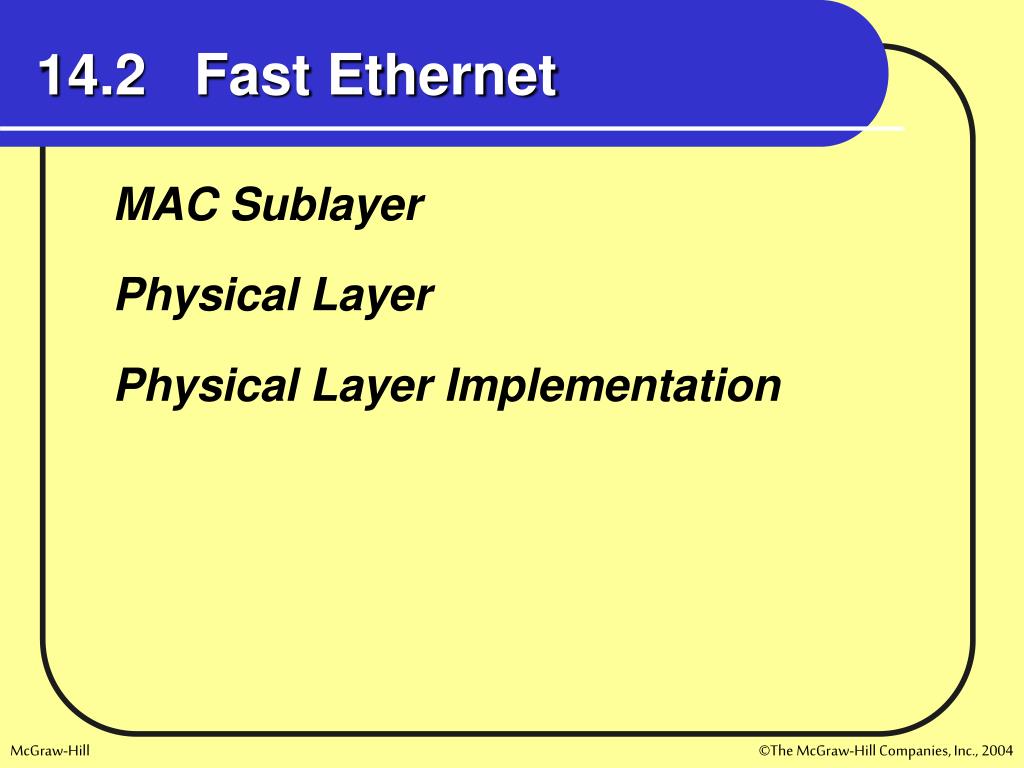 14.2 Fast Ethernet

MAC Sublayer

Physical Layer

Physical Layer Implementation

McGraw-Hill

©The McGraw-Hill Companies, Inc., 2004